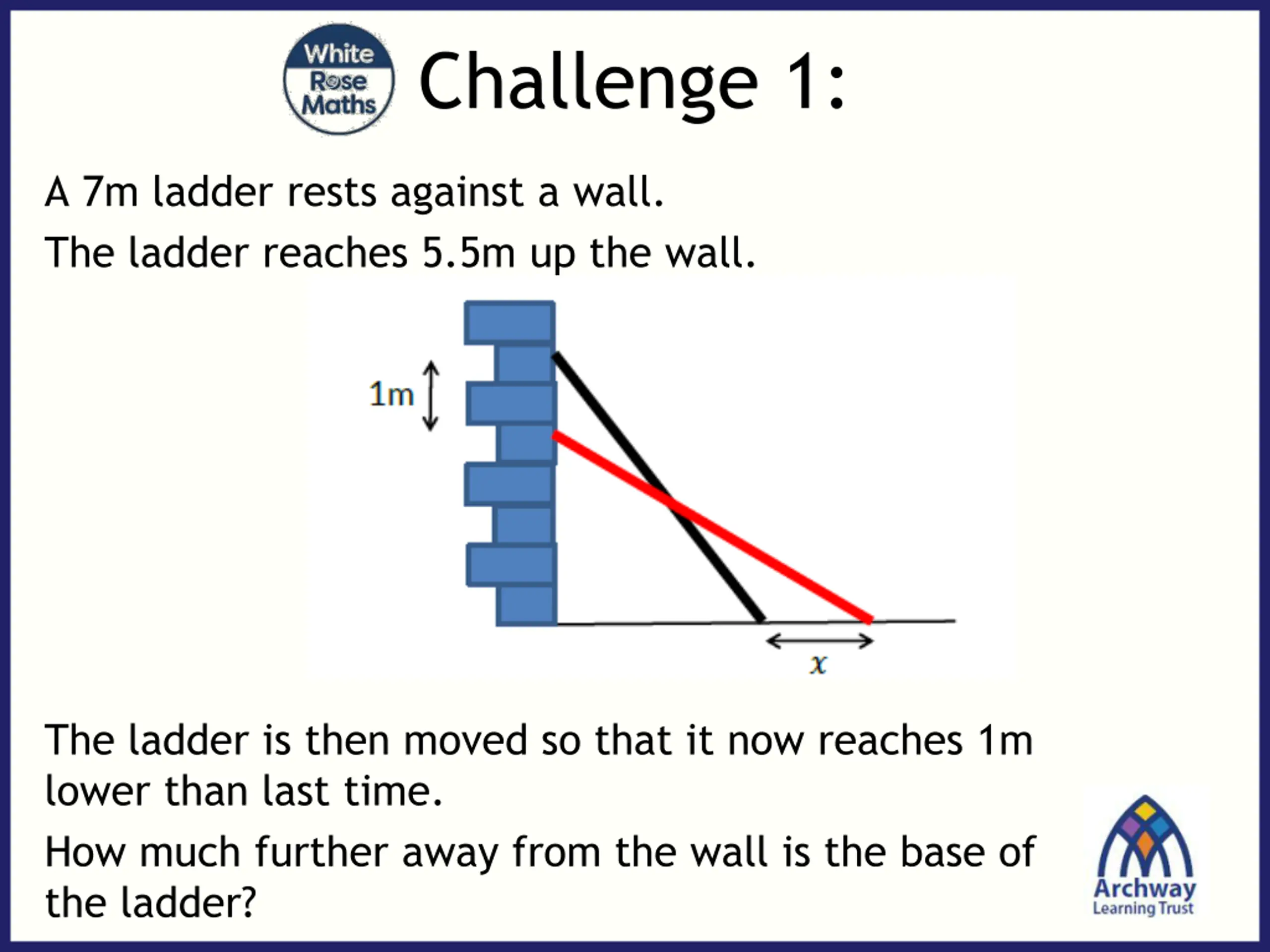 White Rose Maths

Challenge 1:

A 7m ladder rests against a wall.

The ladder reaches 5.5m up the wall.

1m

$x$

The ladder is then moved so that it now reaches 1m lower than last time.

How much further away from the wall is the base of the ladder?

Archway Learning Trust